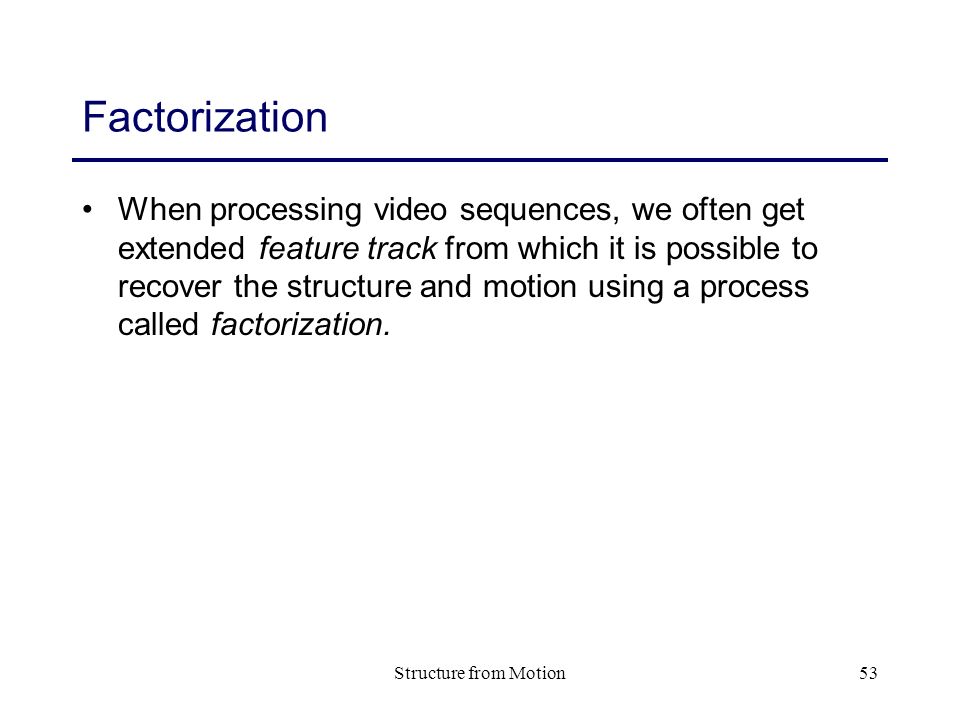 Factorization

• When processing video sequences, we often get extended feature track from which it is possible to recover the structure and motion using a process called factorization.

Structure from Motion

53